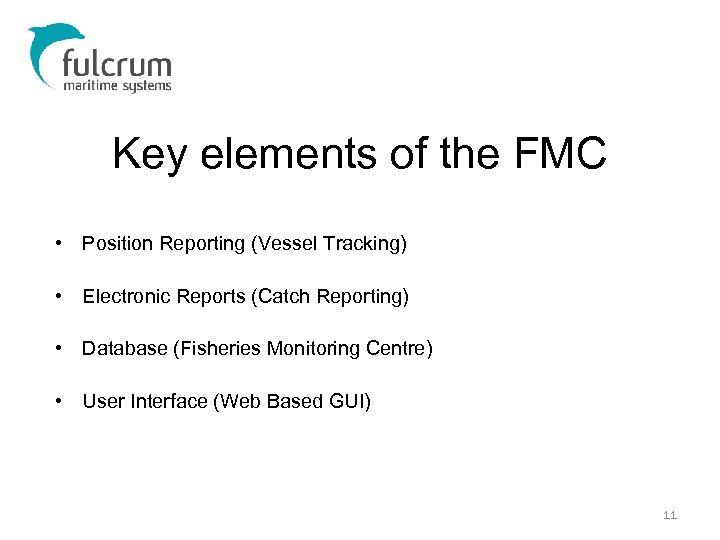 fulcrum
maritime systems

Key elements of the FMC

• Position Reporting (Vessel Tracking)

• Electronic Reports (Catch Reporting)

• Database (Fisheries Monitoring Centre)

• User Interface (Web Based GUI)

11